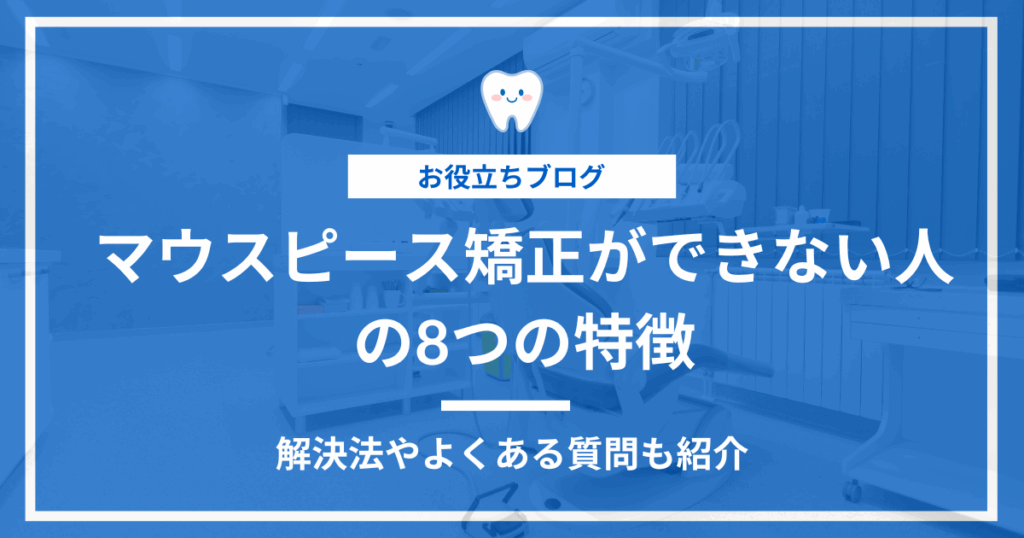 お役立ちブログ

マウスピース矯正ができない人の8つの特徴

解決法やよくある質問も紹介